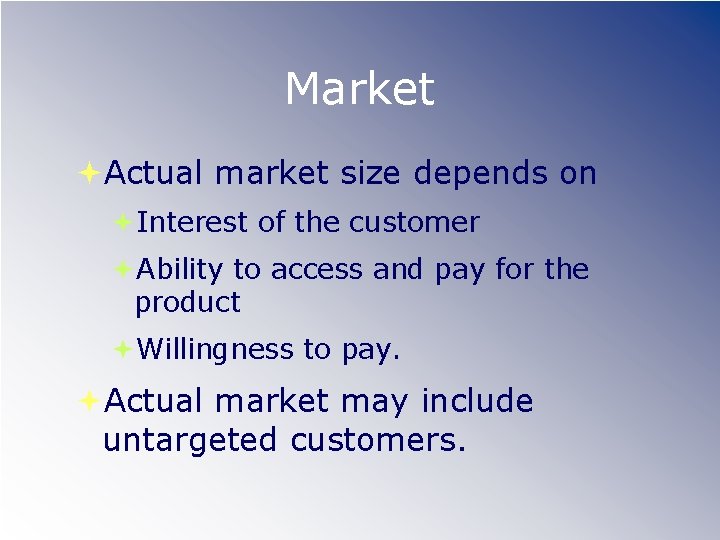 Market

Actual market size depends on

Interest of the customer

Ability to access and pay for the product

Willingness to pay.

Actual market may include untargeted customers.